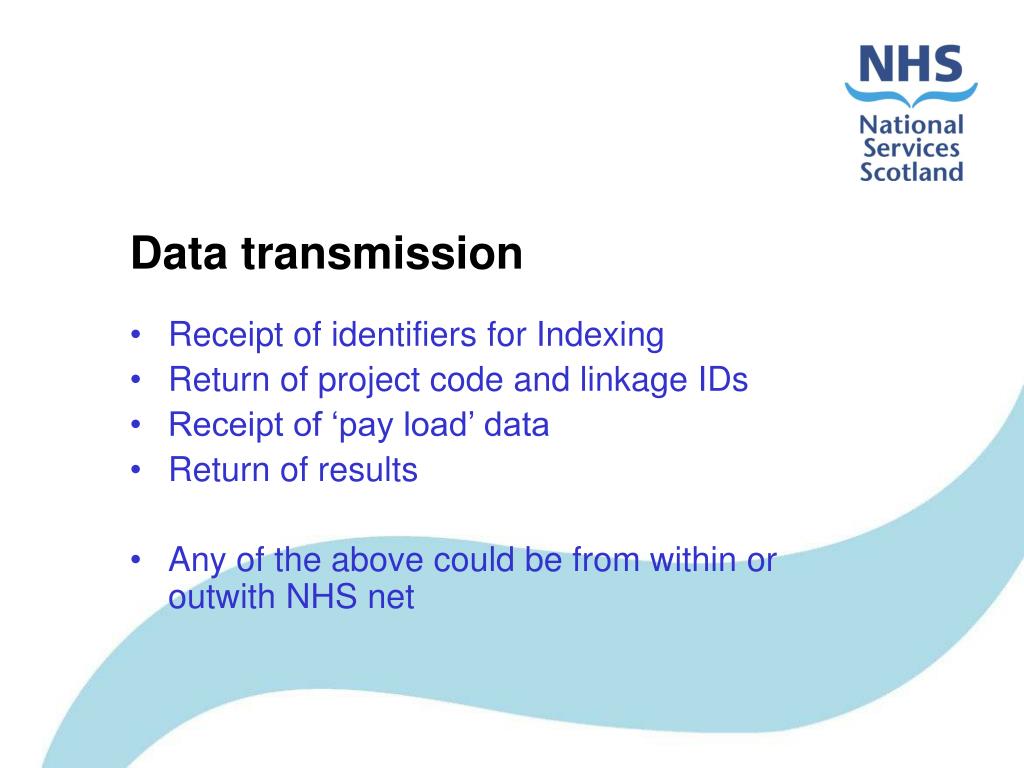 NHS
National Services Scotland

Data transmission

• Receipt of identifiers for Indexing
• Return of project code and linkage IDs
• Receipt of ‘pay load’ data
• Return of results

• Any of the above could be from within or outwith NHS net